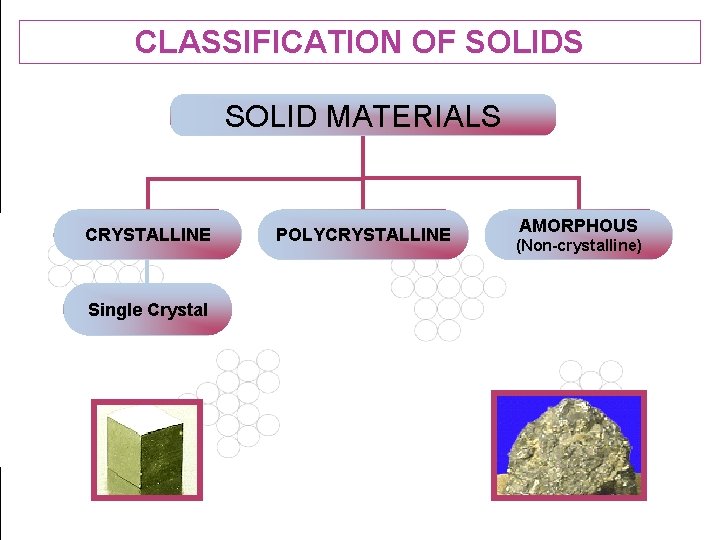 CLASSIFICATION OF SOLIDS

SOLID MATERIALS

CRYSTALLINE

POLYCRYSTALLINE

AMORPHOUS (Non-crystalline)

Single Crystal